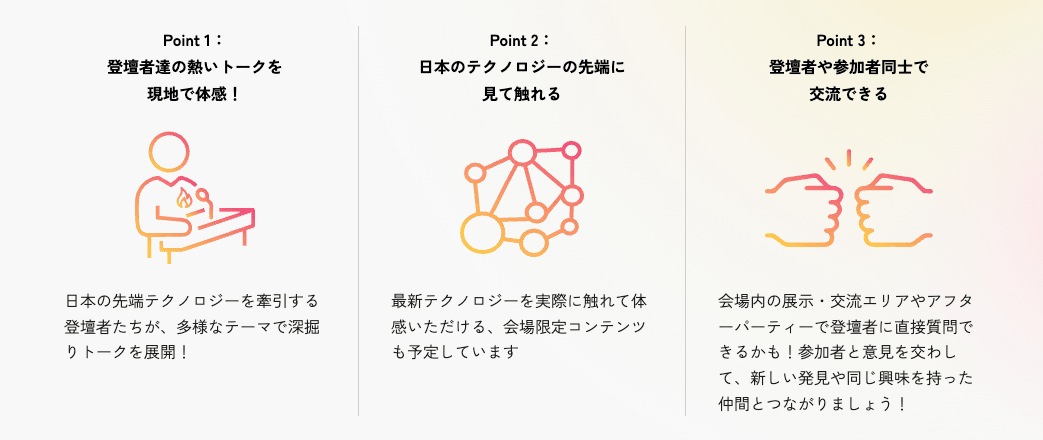 Point 1：
登壇者達の熱いトークを
現地で体感！

日本の先端テクノロジーを牽引する登壇者たちが、多様なテーマで深掘りトークを展開！

Point 2：
日本のテクノロジーの先端に
見て触れる

最新テクノロジーを実際に触れて体感いただける、会場限定コンテンツも予定しています

Point 3：
登壇者や参加者同士で
交流できる

会場内の展示・交流エリアやアフターパーティーで登壇者に直接質問できるかも！参加者と意見を交わして、新しい発見や同じ興味を持った仲間とつながりましょう！